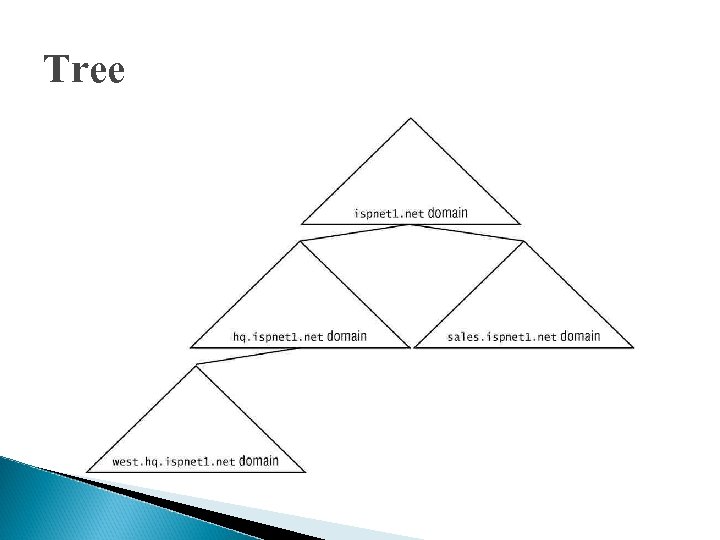 Tree

ispnet1.net domain

hq.ispnet1.net domain

sales.ispnet1.net domain

west.hq.ispnet1.net domain